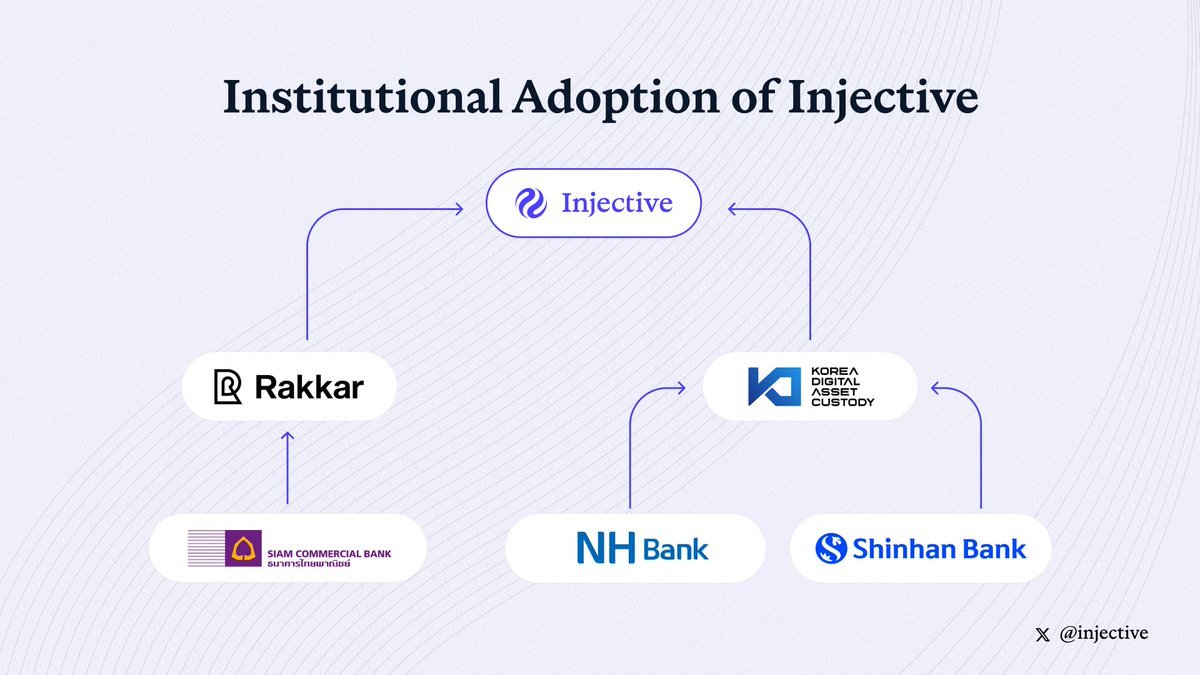 Institutional Adoption of Injective

Injective

Rakkar

KOREA DIGITAL ASSET CUSTODY

SIAM COMMERCIAL BANK
ธนาคารไทยพาณิชย์

NH Bank

Shinhan Bank

@injective